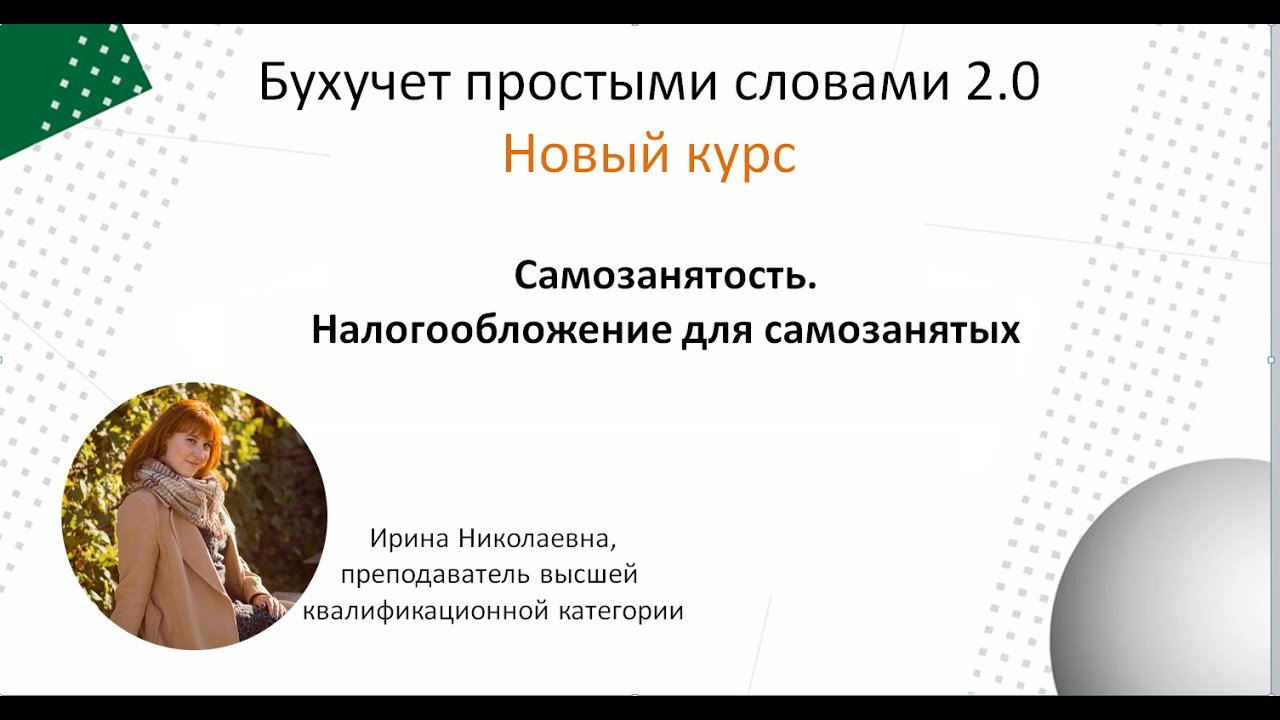 Бухучет простыми словами 2.0
Новый курс

Самозанятость.
Налогообложение для самозанятых

Ирина Николаевна,
преподаватель высшей
квалификационной категории